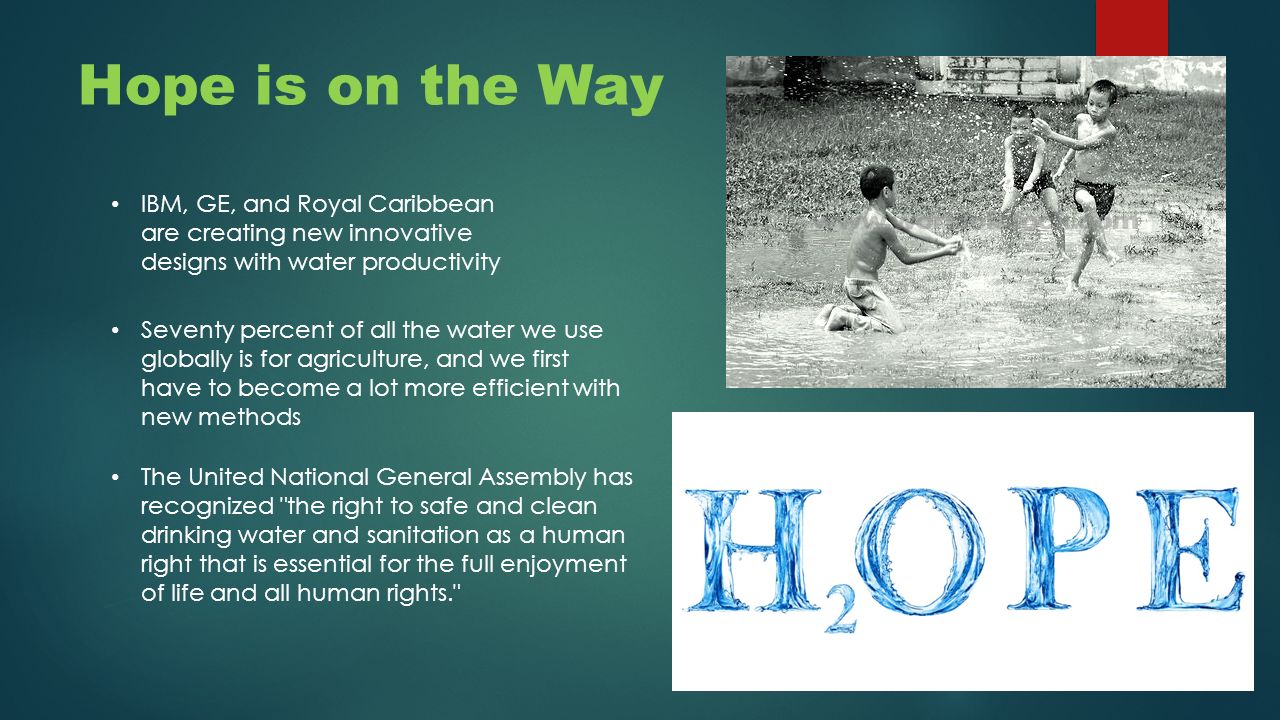 Hope is on the Way

• IBM, GE, and Royal Caribbean are creating new innovative designs with water productivity

• Seventy percent of all the water we use globally is for agriculture, and we first have to become a lot more efficient with new methods

• The United National General Assembly has recognized "the right to safe and clean drinking water and sanitation as a human right that is essential for the full enjoyment of life and all human rights."

$H_2OPE$